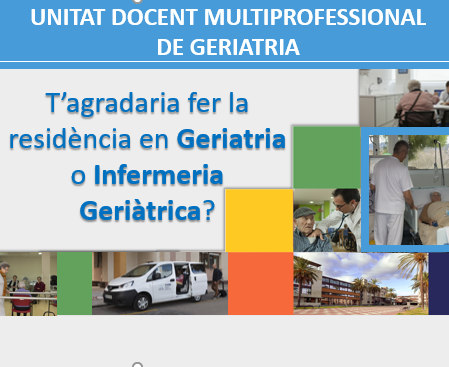 UNITAT DOCENT MULTIPROFESSIONAL DE GERIATRIA

T'agradaria fer la residència en Geriatria o Infermeria Geriàtrica?